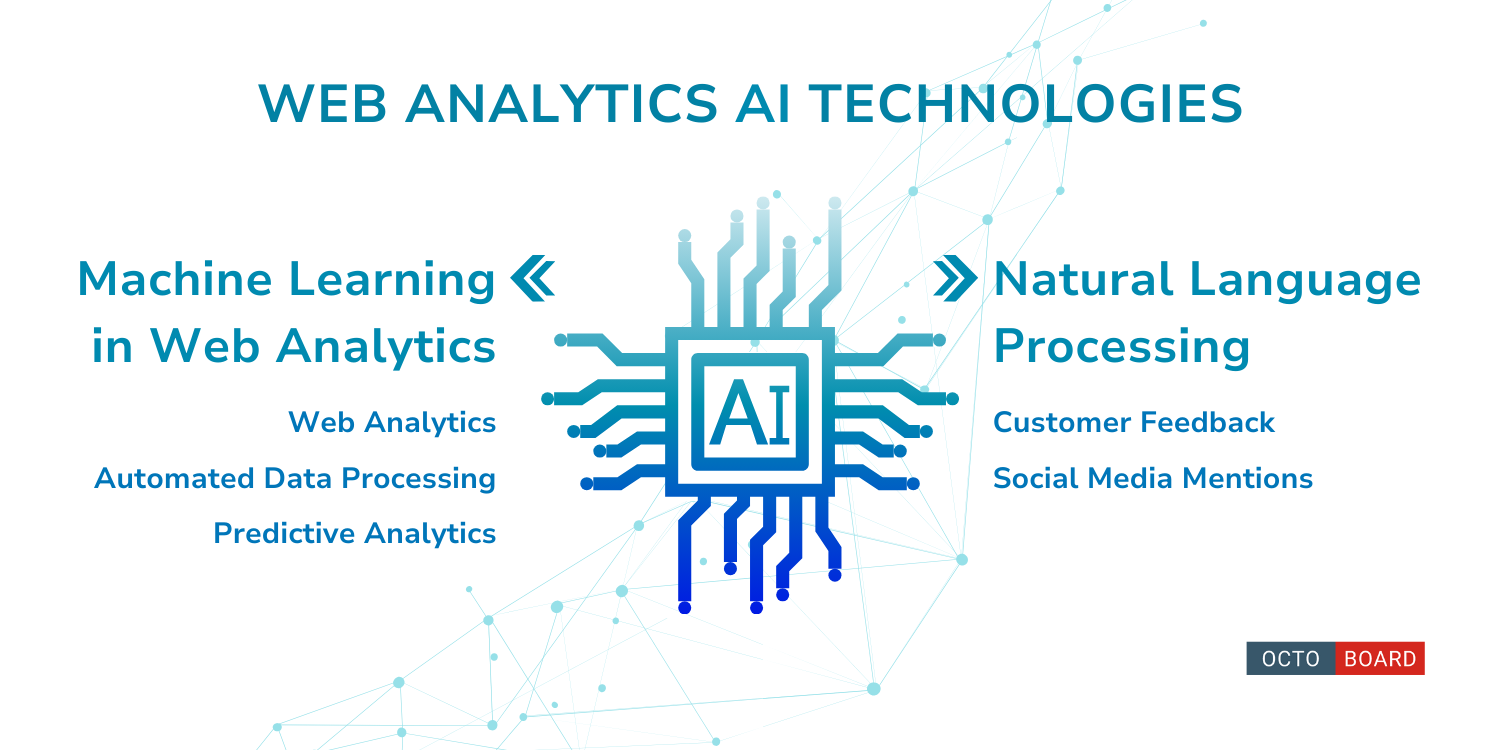 WEB ANALYTICS AI TECHNOLOGIES

Machine Learning in Web Analytics

Web Analytics

Automated Data Processing

Predictive Analytics

AI

Natural Language Processing

Customer Feedback

Social Media Mentions

OCTO BOARD